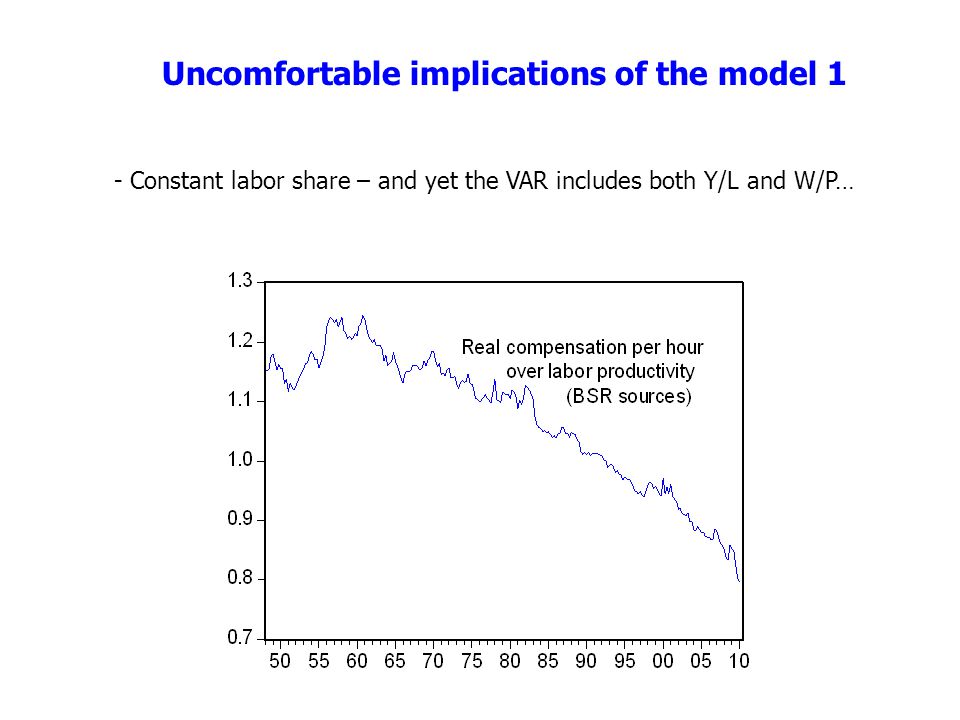 Uncomfortable implications of the model 1

- Constant labor share – and yet the VAR includes both Y/L and W/P…

1.3
1.2
1.1
1.0
0.9
0.8
0.7

Real compensation per hour over labor productivity (BSR sources)

50 55 60 65 70 75 80 85 90 95 00 05 10